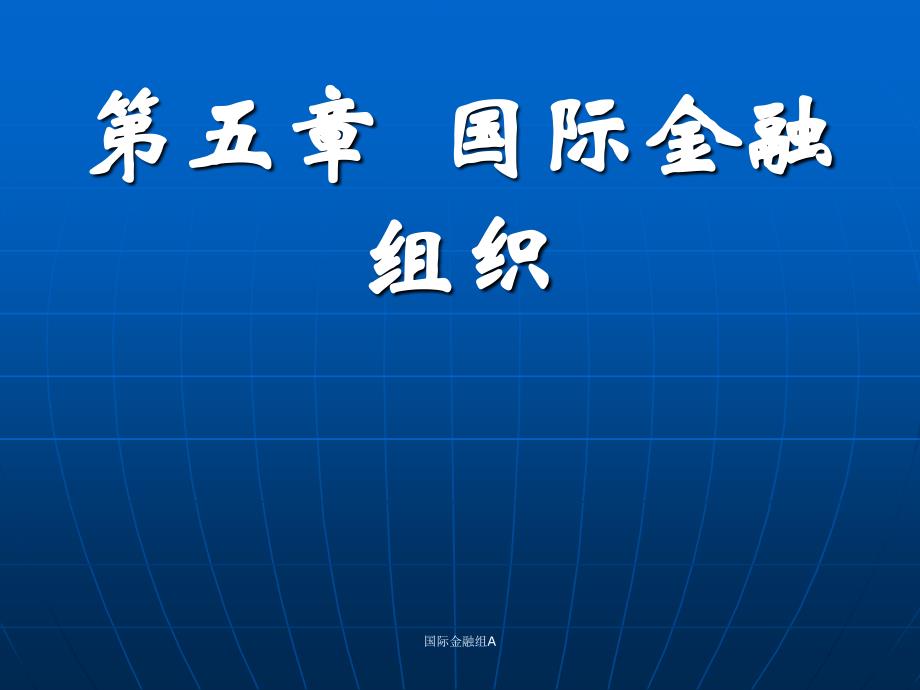 第五章 国际金融组织

国际金融组A